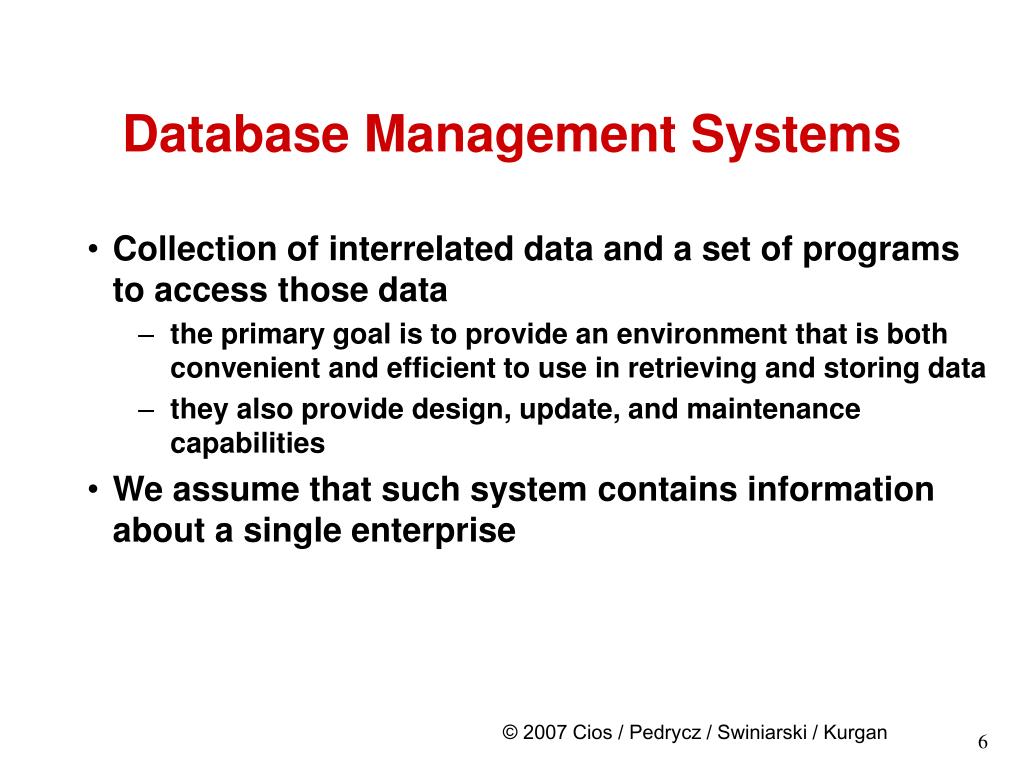 Database Management Systems

• Collection of interrelated data and a set of programs to access those data
– the primary goal is to provide an environment that is both convenient and efficient to use in retrieving and storing data
– they also provide design, update, and maintenance capabilities
• We assume that such system contains information about a single enterprise

© 2007 Cios / Pedrycz / Swiniarski / Kurgan

6